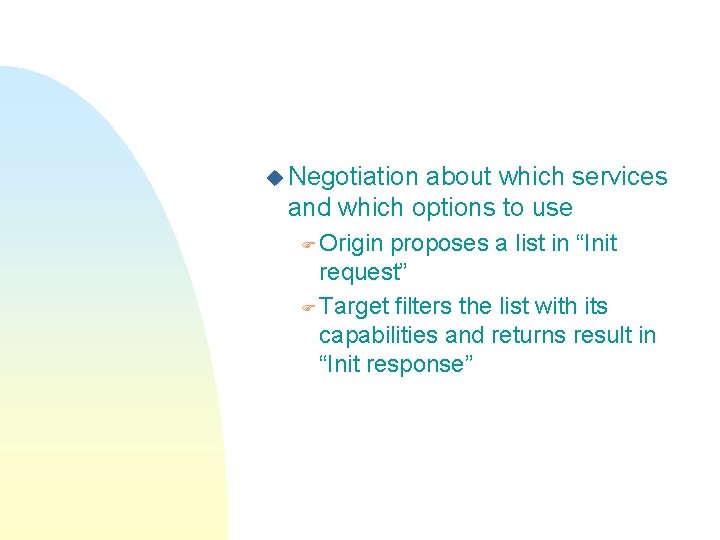 Negotiation about which services and which options to use

Origin proposes a list in “Init request”

Target filters the list with its capabilities and returns result in “Init response”